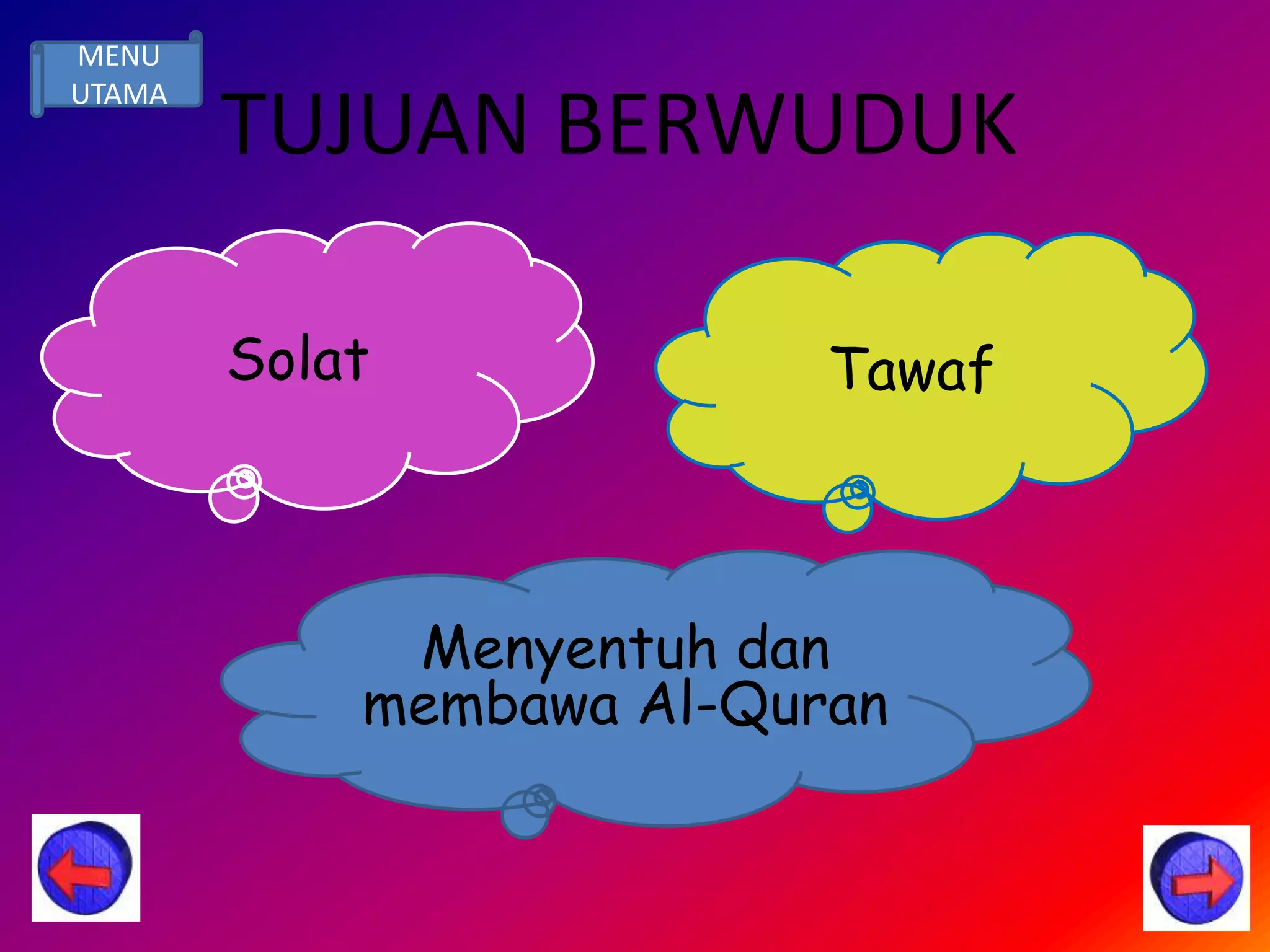 MENU UTAMA

TUJUAN BERWUDUK

Solat

Tawaf

Menyentuh dan membawa Al-Quran